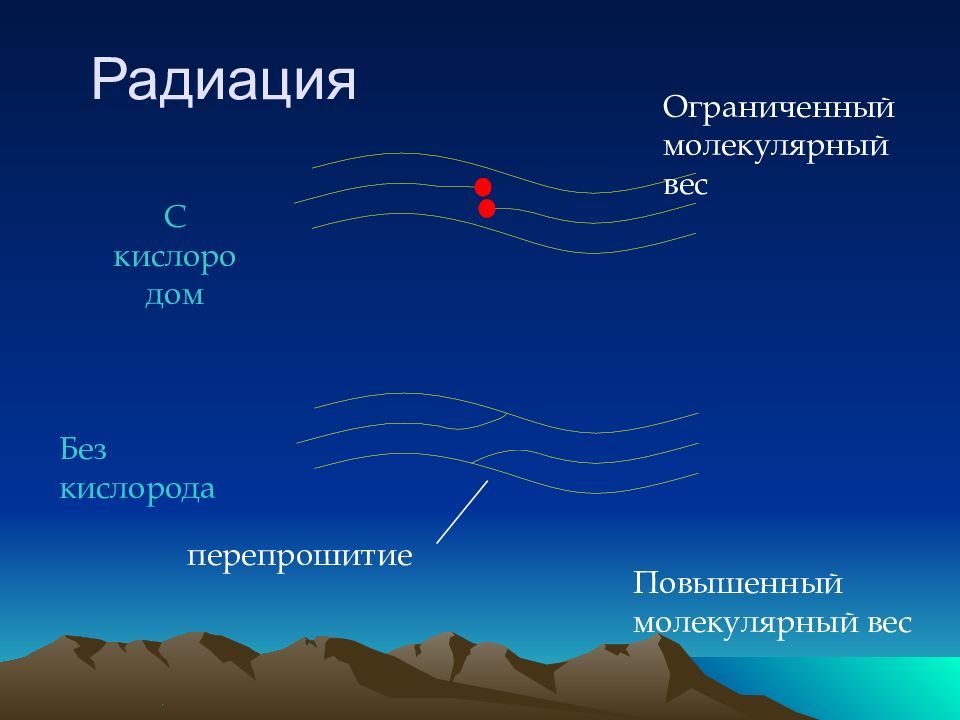 Радиация

Ограниченный молекулярный вес

С кислоро дом

Без кислорода

перепрошитие

Повышенный молекулярный вес